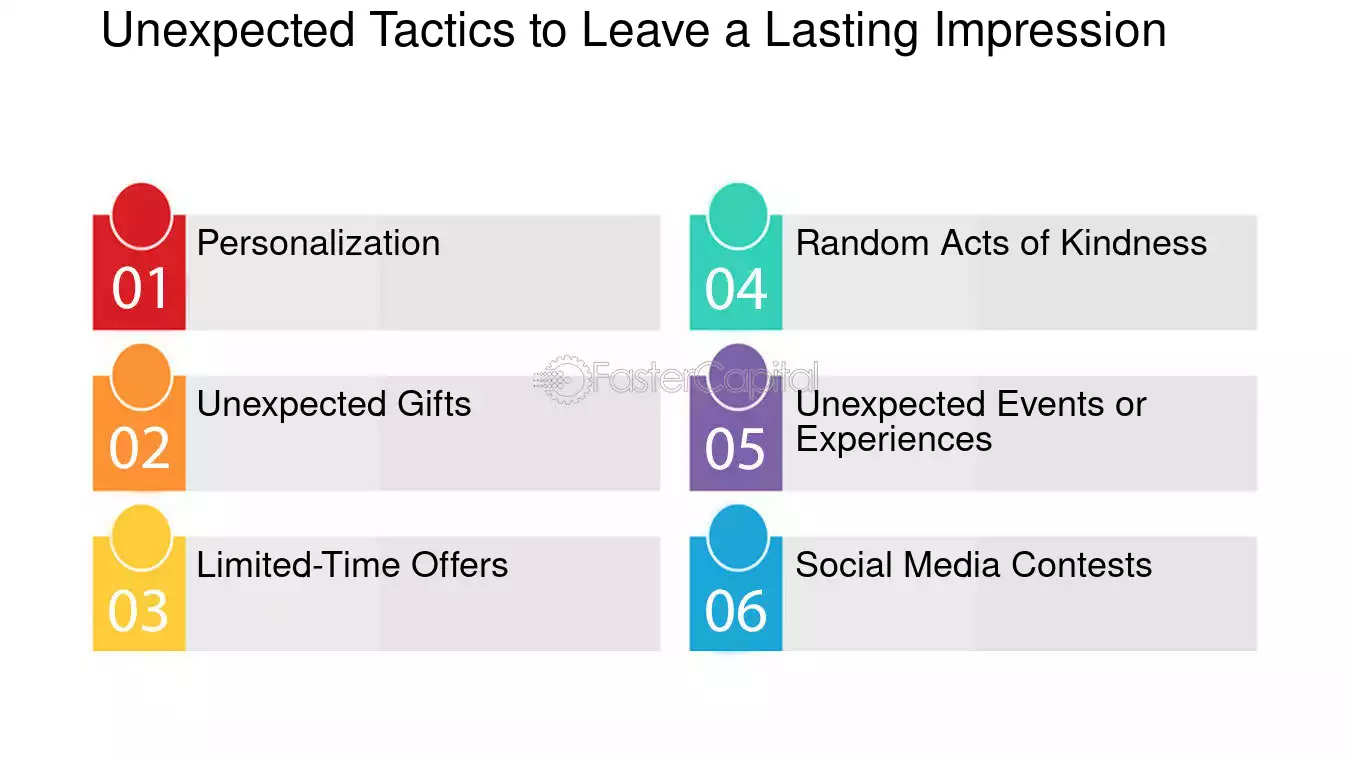 Unexpected Tactics to Leave a Lasting Impression

01
Personalization

02
Unexpected Gifts

03
Limited-Time Offers

04
Random Acts of Kindness

05
Unexpected Events or Experiences

06
Social Media Contests

FasterCapital